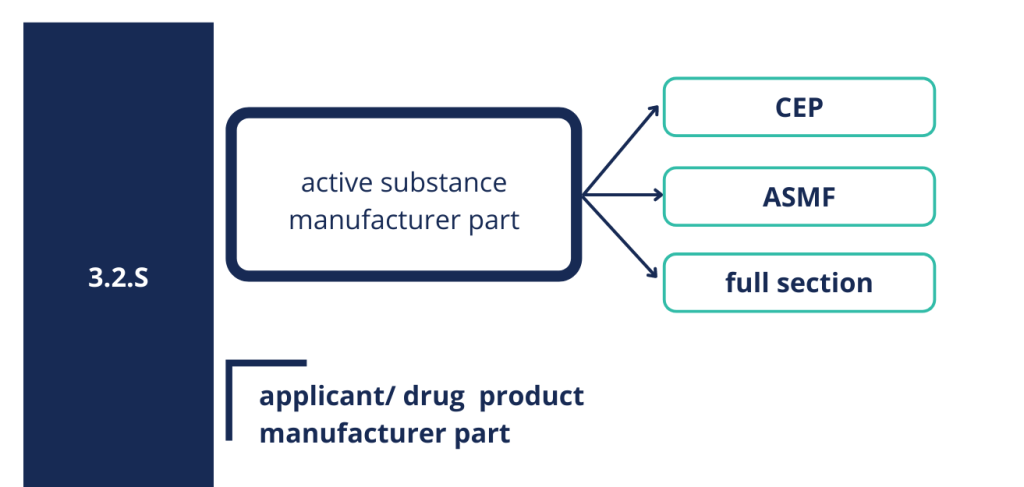 3.2.S

active substance manufacturer part

CEP

ASMF

full section

applicant/ drug product manufacturer part